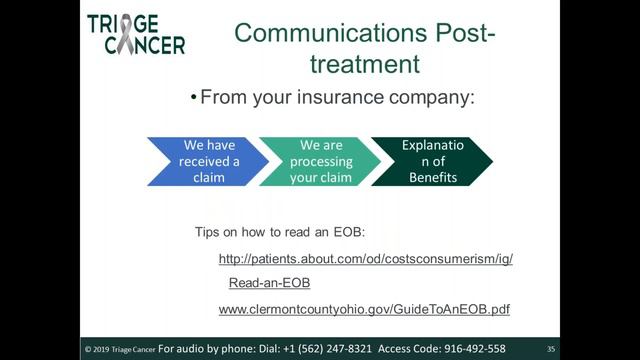 TRIAGE CANCER

Communications Post-treatment

• From your insurance company:

We have received a claim

We are processing your claim

Explanatio n of Benefits

Tips on how to read an EOB:

http://patients.about.com/od/costsconsumerism/ig/Read-an-EOB

www.clermontcountyohio.gov/GuideToAnEOB.pdf

© 2019 Triage Cancer For audio by phone: Dial: +1 (562) 247-8321 Access Code: 916-492-558

35